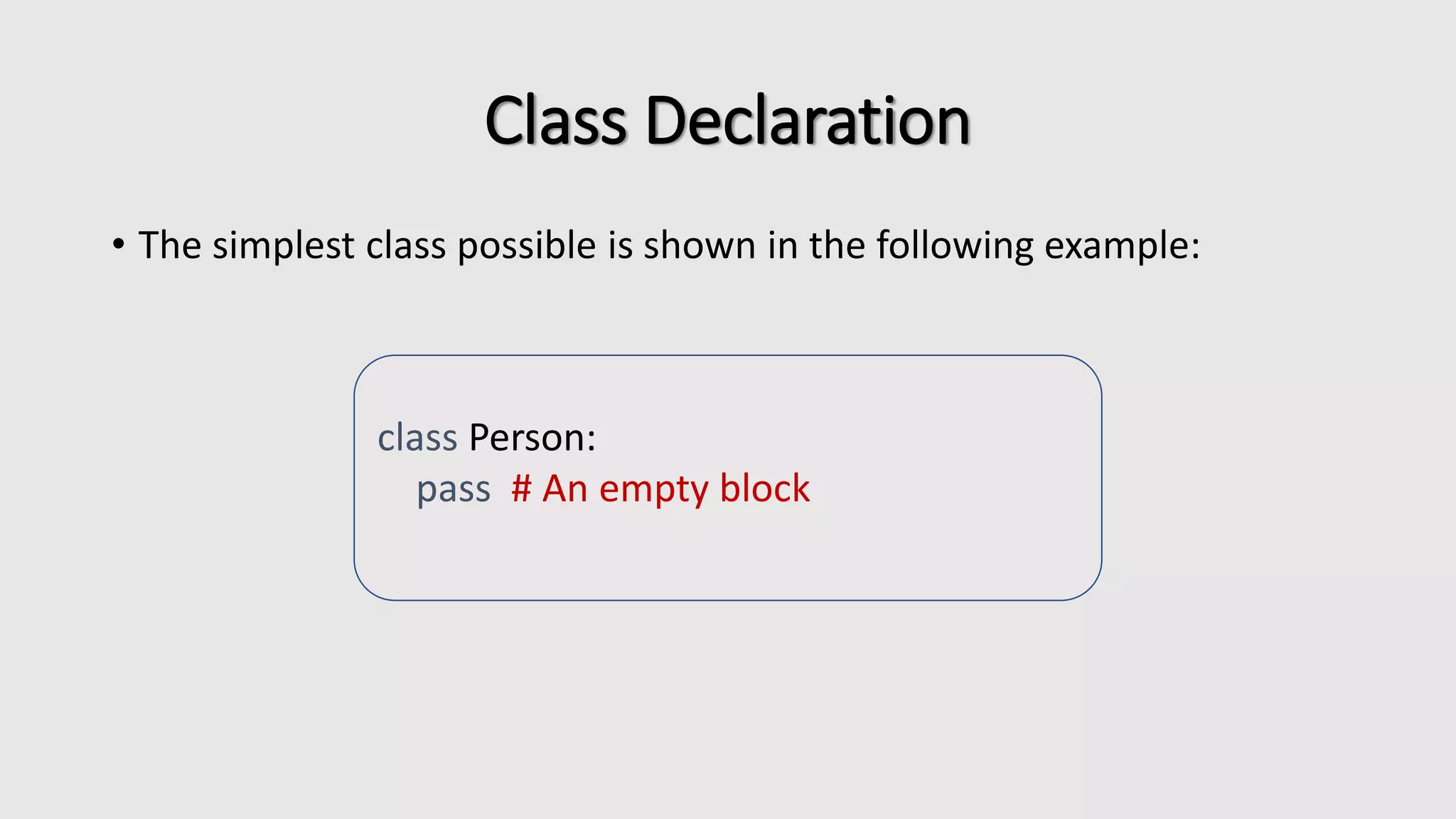 Class Declaration

• The simplest class possible is shown in the following example:

class Person:
    pass  # An empty block